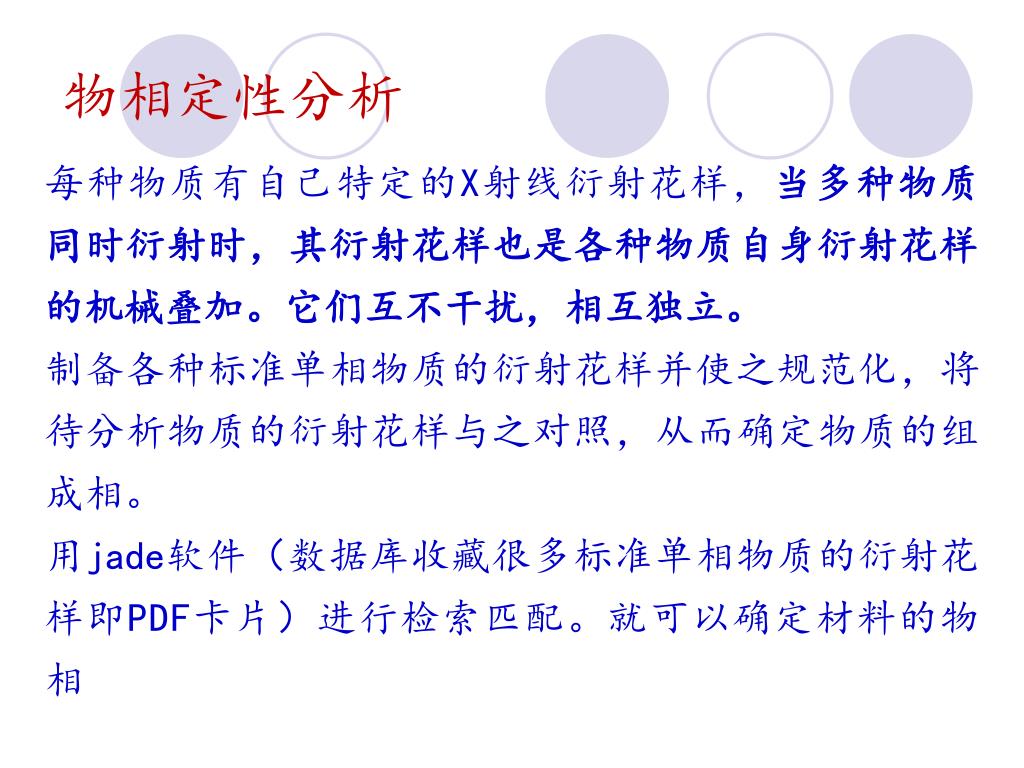 物相定性分析

每种物质有自己特定的X射线衍射花样，当多种物质同时衍射时，其衍射花样也是各种物质自身衍射花样的机械叠加。它们互不干扰，相互独立。

制备各种标准单相物质的衍射花样并使之规范化，将待分析物质的衍射花样与之对照，从而确定物质的组成相。

用jade软件（数据库收藏很多标准单相物质的衍射花样即PDF卡片）进行检索匹配。就可以确定材料的物相